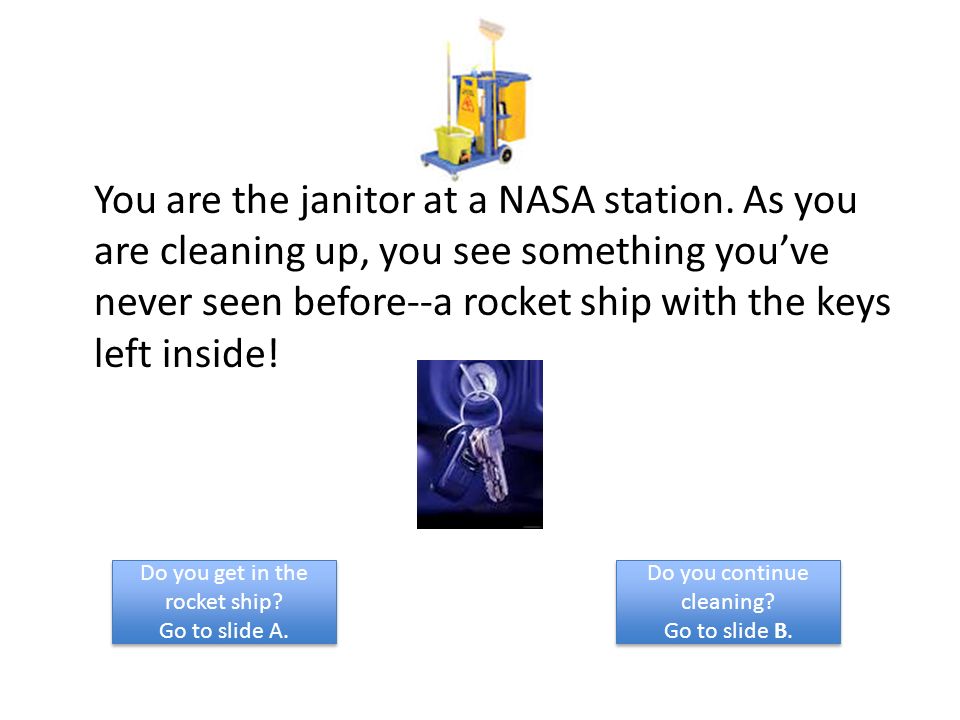 You are the janitor at a NASA station. As you are cleaning up, you see something you've never seen before--a rocket ship with the keys left inside!

Do you get in the rocket ship?
Go to slide A.

Do you continue cleaning?
Go to slide B.